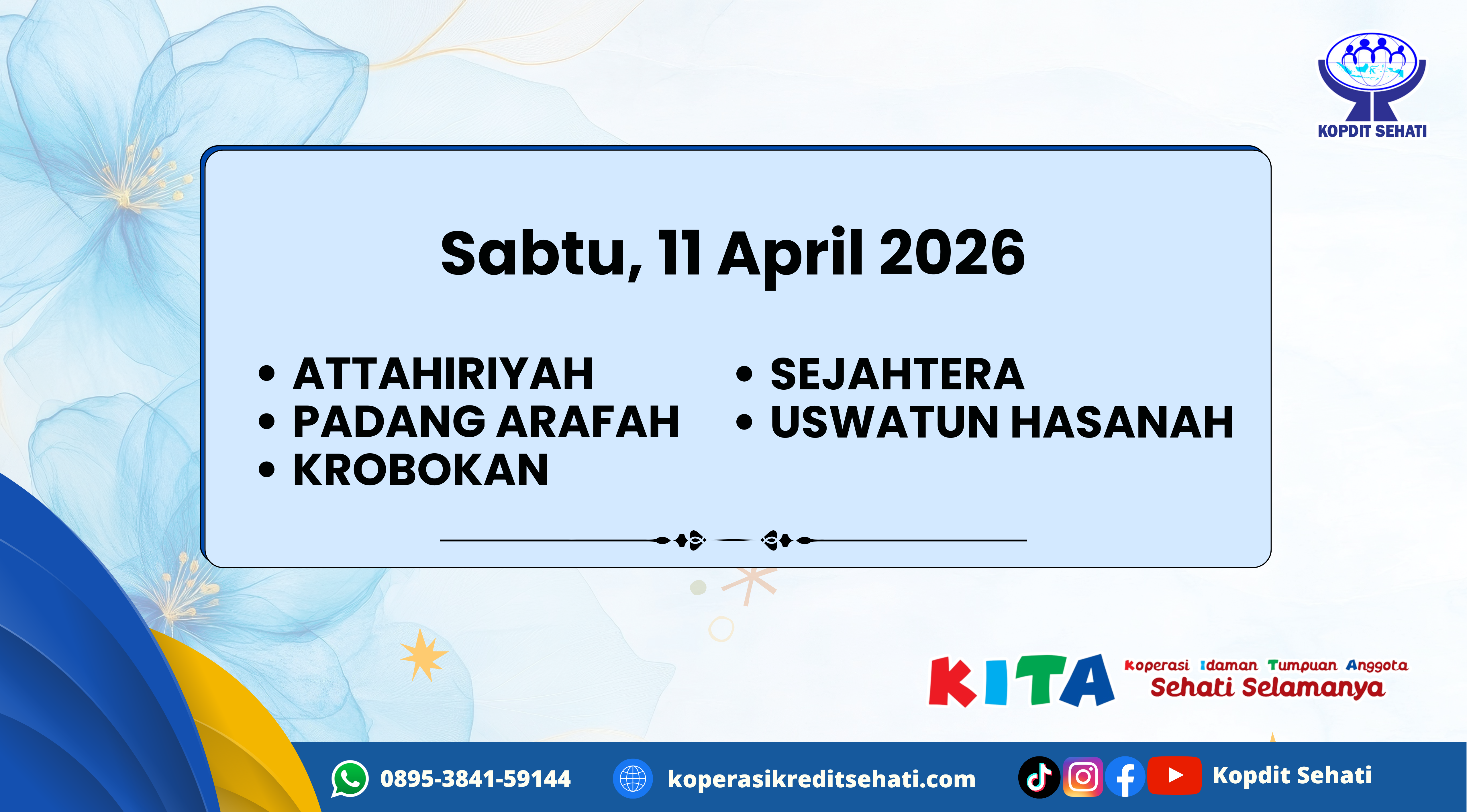 KOPDIT SEHATI

Sabtu, 11 April 2026

• ATTAHIRIYAH
• PADANG ARAFAH
• KROBOKAN

• SEJAHTERA
• USWATUN HASANAH

KITA Koperasi Idaman Tumpuan Anggota
Sehati Selamanya

0895-3841-59144 koperasikreditsehati.com Kopdit Sehati